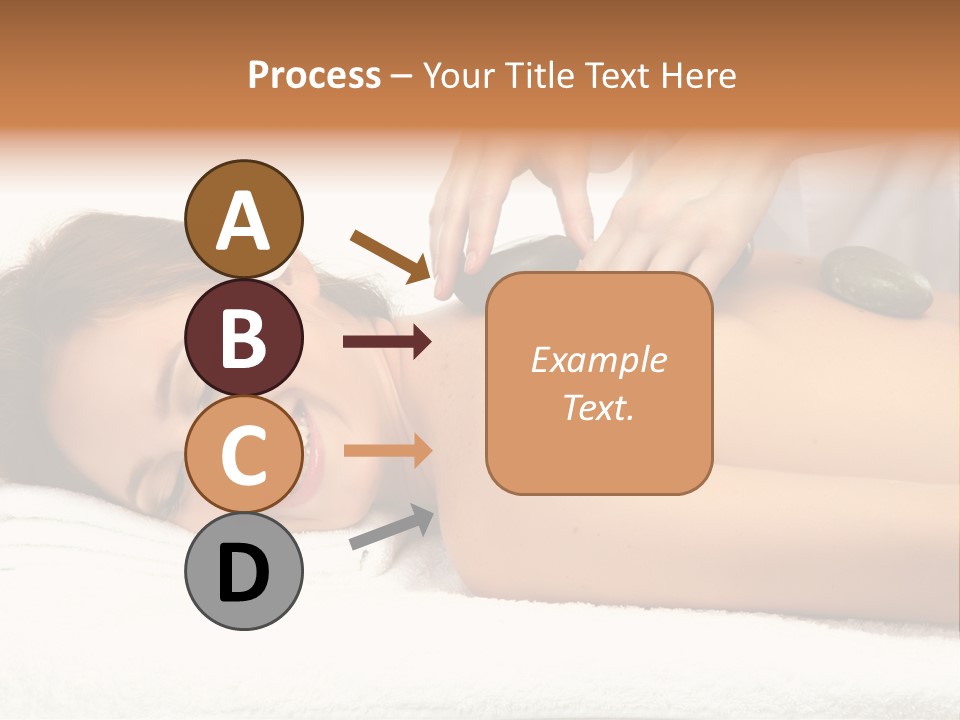 Process – Your Title Text Here

A

B

C

D

Example Text.